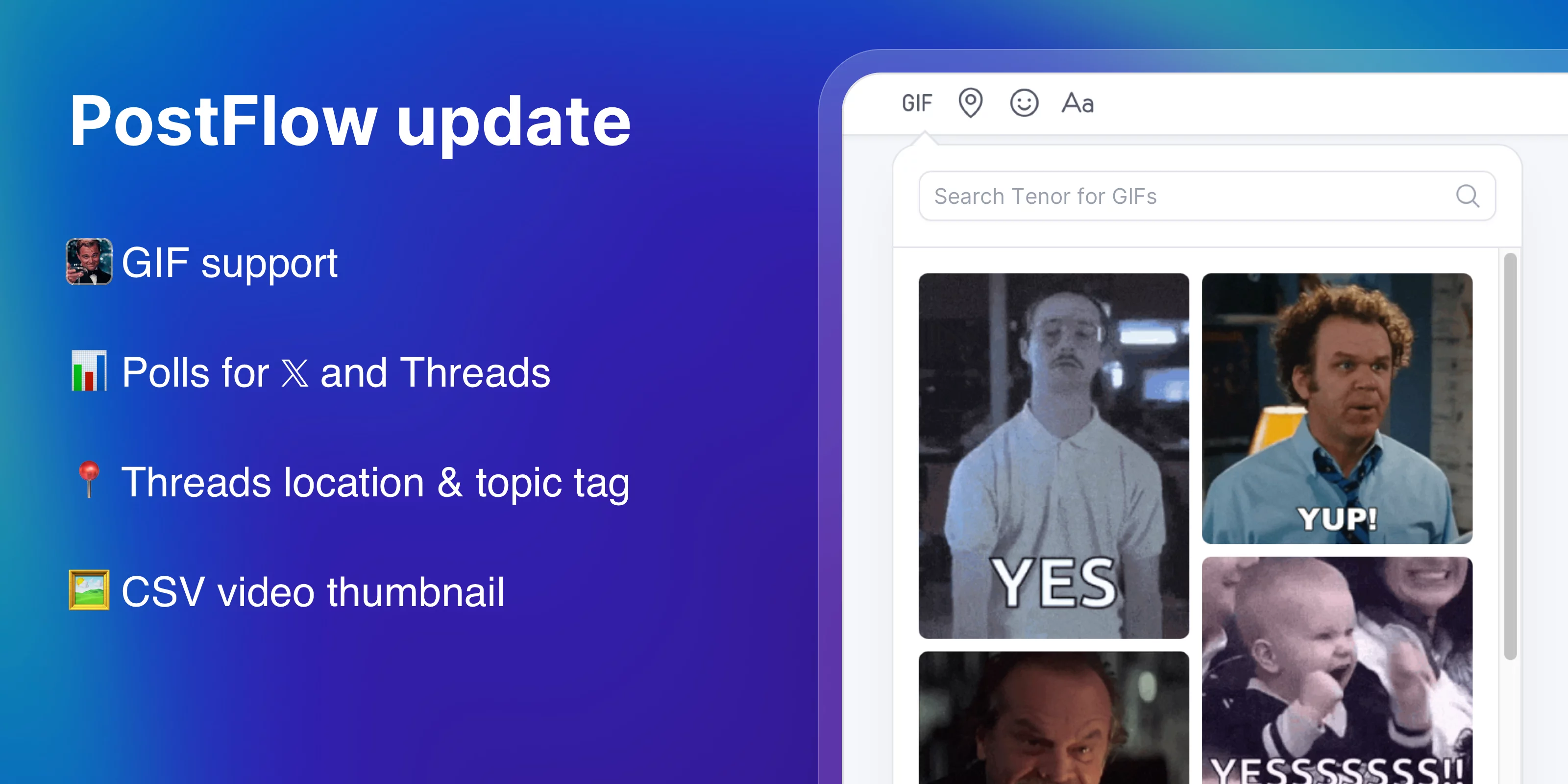 PostFlow update

GIF support

Polls for 𝕏 and Threads

Threads location & topic tag

CSV video thumbnail

GIF Aa

Search Tenor for GIFs

YES

YUP!

YESSSSSSS!!